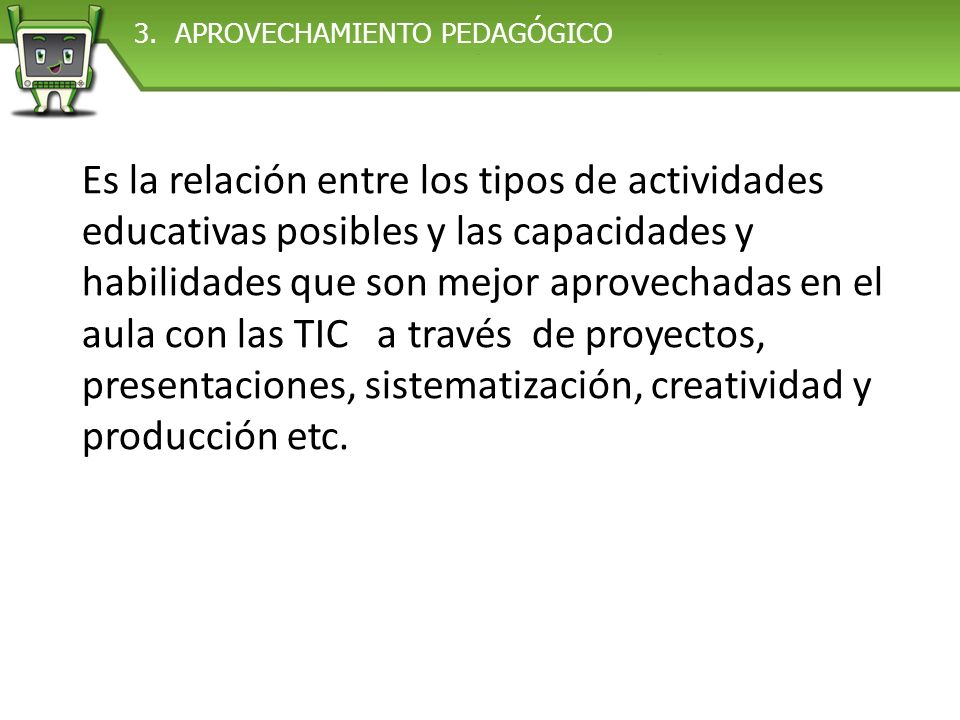 3. APROVECHAMIENTO PEDAGÓGICO

Es la relación entre los tipos de actividades educativas posibles y las capacidades y habilidades que son mejor aprovechadas en el aula con las TIC a través de proyectos, presentaciones, sistematización, creatividad y producción etc.